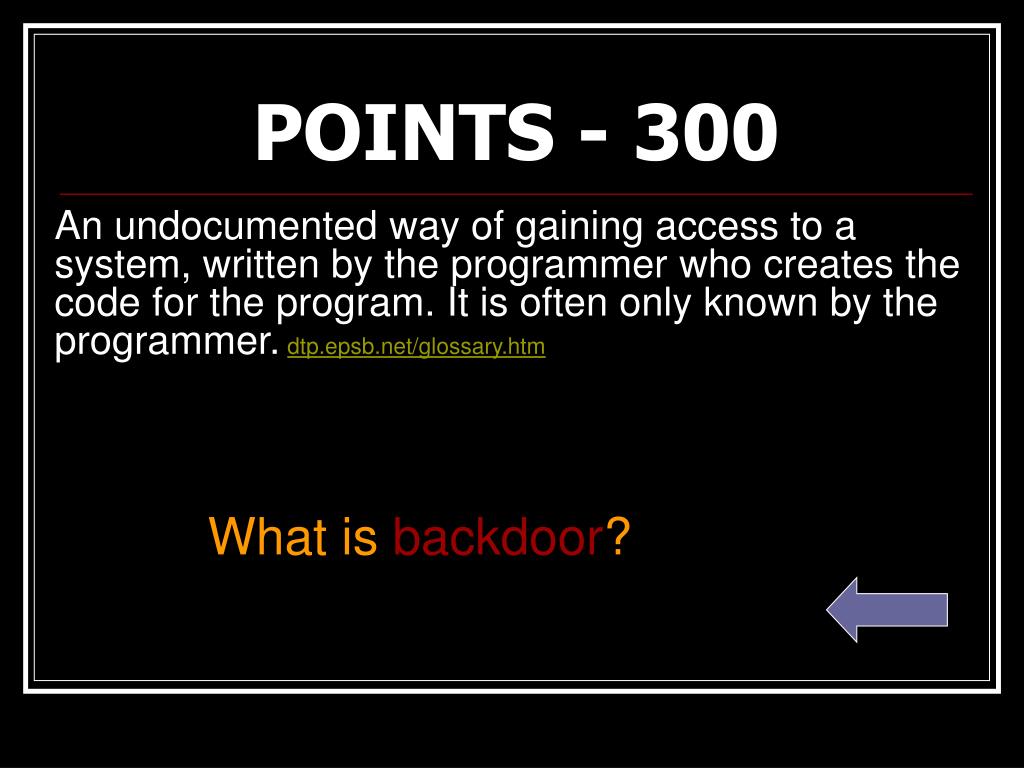 POINTS - 300

An undocumented way of gaining access to a system, written by the programmer who creates the code for the program. It is often only known by the programmer. dtp.epsb.net/glossary.htm

What is backdoor?